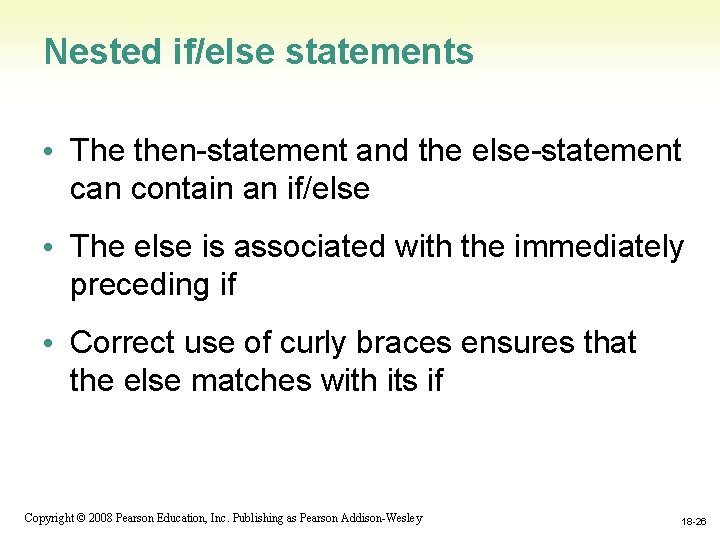 Nested if/else statements

• The then-statement and the else-statement can contain an if/else

• The else is associated with the immediately preceding if

• Correct use of curly braces ensures that the else matches with its if

Copyright © 2008 Pearson Education, Inc. Publishing as Pearson Addison-Wesley

18-26